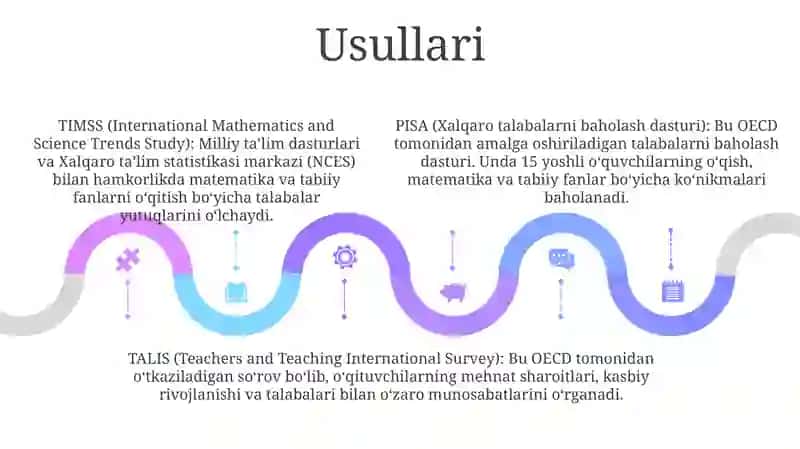 Usullari

TIMSS (International Mathematics and Science Trends Study): Milliy ta'lim dasturlari va Xalqaro ta'lim statistikasi markazi (NCES) bilan hamkorlikda matematika va tabiiy fanlarni o'qitish bo'yicha talabalar yutuqlarini o'lchaydi.

PISA (Xalqaro talabalarni baholash dasturi): Bu OECD tomonidan amalga oshiriladigan talabalarni baholash dasturi. Unda 15 yoshli o'quvchilarning o'qish, matematika va tabiiy fanlar bo'yicha ko'nikmalari baholanadi.

TALIS (Teachers and Teaching International Survey): Bu OECD tomonidan o'tkaziladigan so'rov bo'lib, o'qituvchilarning mehnat sharoitlari, kasbiy rivojlanishi va talabalari bilan o'zaro munosabatlarini o'rganadi.